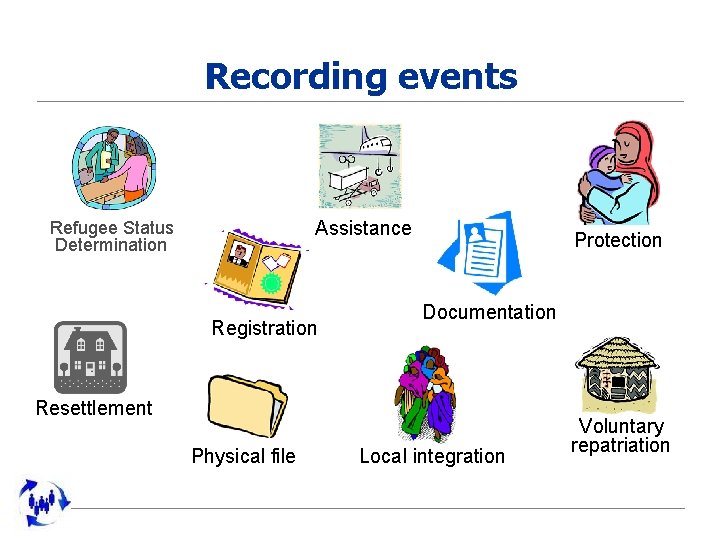 Recording events

Refugee Status Determination

Assistance

Protection

Registration

Documentation

Resettlement

Physical file

Local integration

Voluntary repatriation